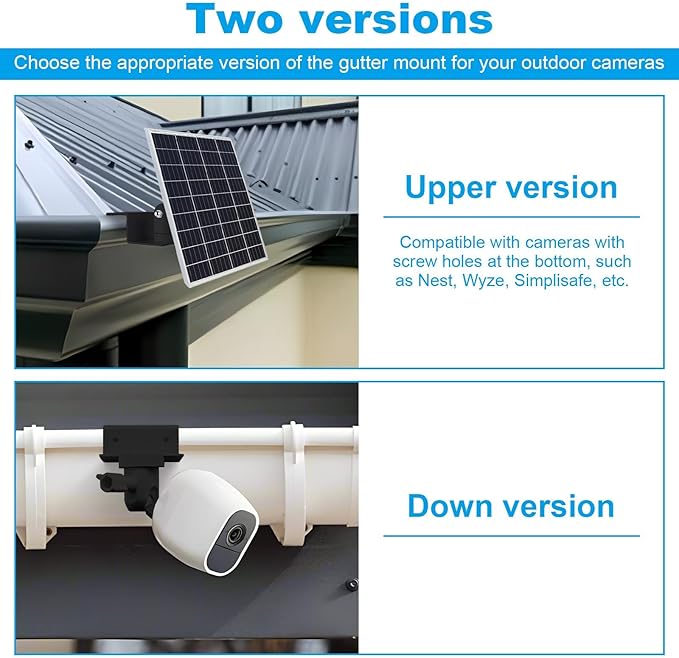 Two versions

Choose the appropriate version of the gutter mount for your outdoor cameras

Upper version

Compatible with cameras with screw holes at the bottom, such as Nest, Wyze, Simplisafe, etc.

Down version